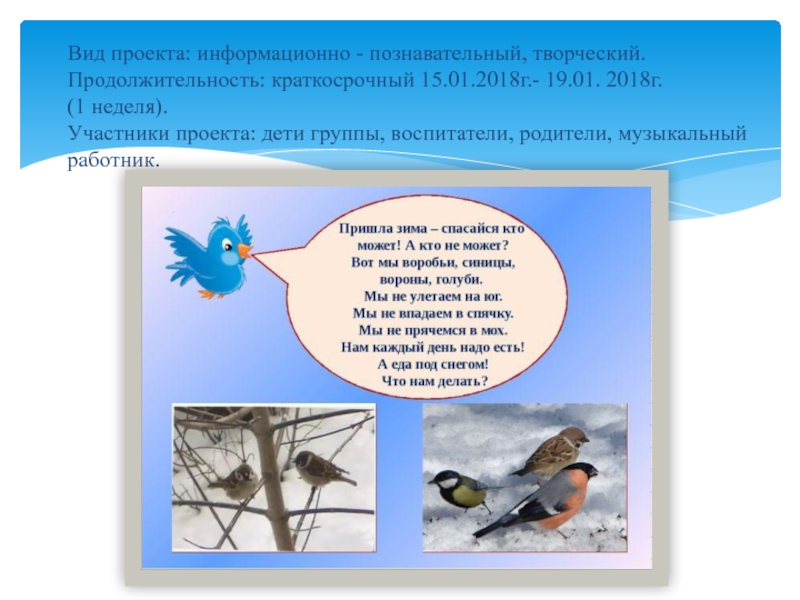 Вид проекта: информационно - познавательный, творческий.
Продолжительность: краткосрочный 15.01.2018г.- 19.01. 2018г.
(1 неделя).
Участники проекта: дети группы, воспитатели, родители, музыкальный работник.

Пришла зима – спасайся кто может! А кто не может?
Вот мы воробьи, синицы, вороны, голуби.
Мы не улетаем на юг.
Мы не впадаем в спячку.
Мы не прячемся в мох.
Нам каждый день надо есть!
А еда под снегом!
Что нам делать?